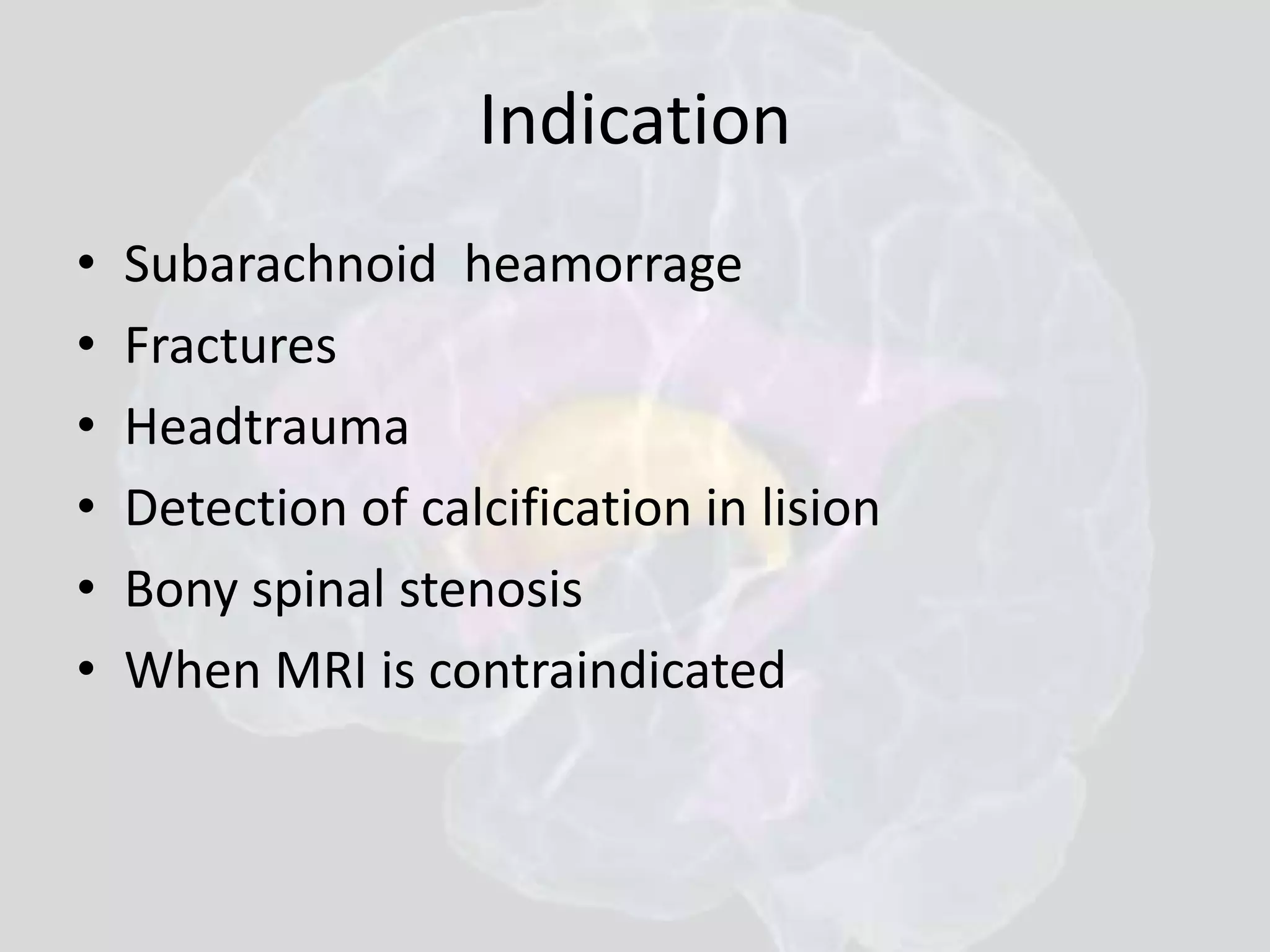 Indication

• Subarachnoid heamorrage
• Fractures
• Headtrauma
• Detection of calcification in lision
• Bony spinal stenosis
• When MRI is contraindicated